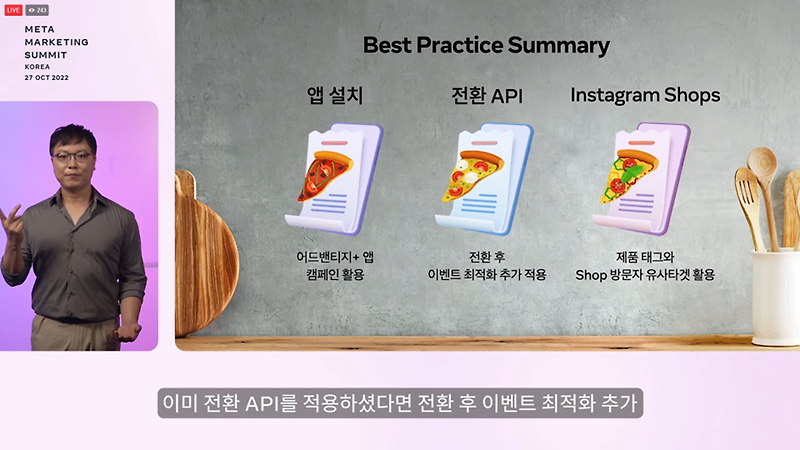 LIVE 243

META MARKETING SUMMIT KOREA 27 OCT 2022

Best Practice Summary

앱 설치

어드밴티지+ 앱 캠페인 활용

전환 API

전환 후 이벤트 최적화 추가 적용

Instagram Shops

제품 태그와 Shop 방문자 유사타겟 활용

이미 전환 API를 적용하셨다면 전환 후 이벤트 최적화 추가